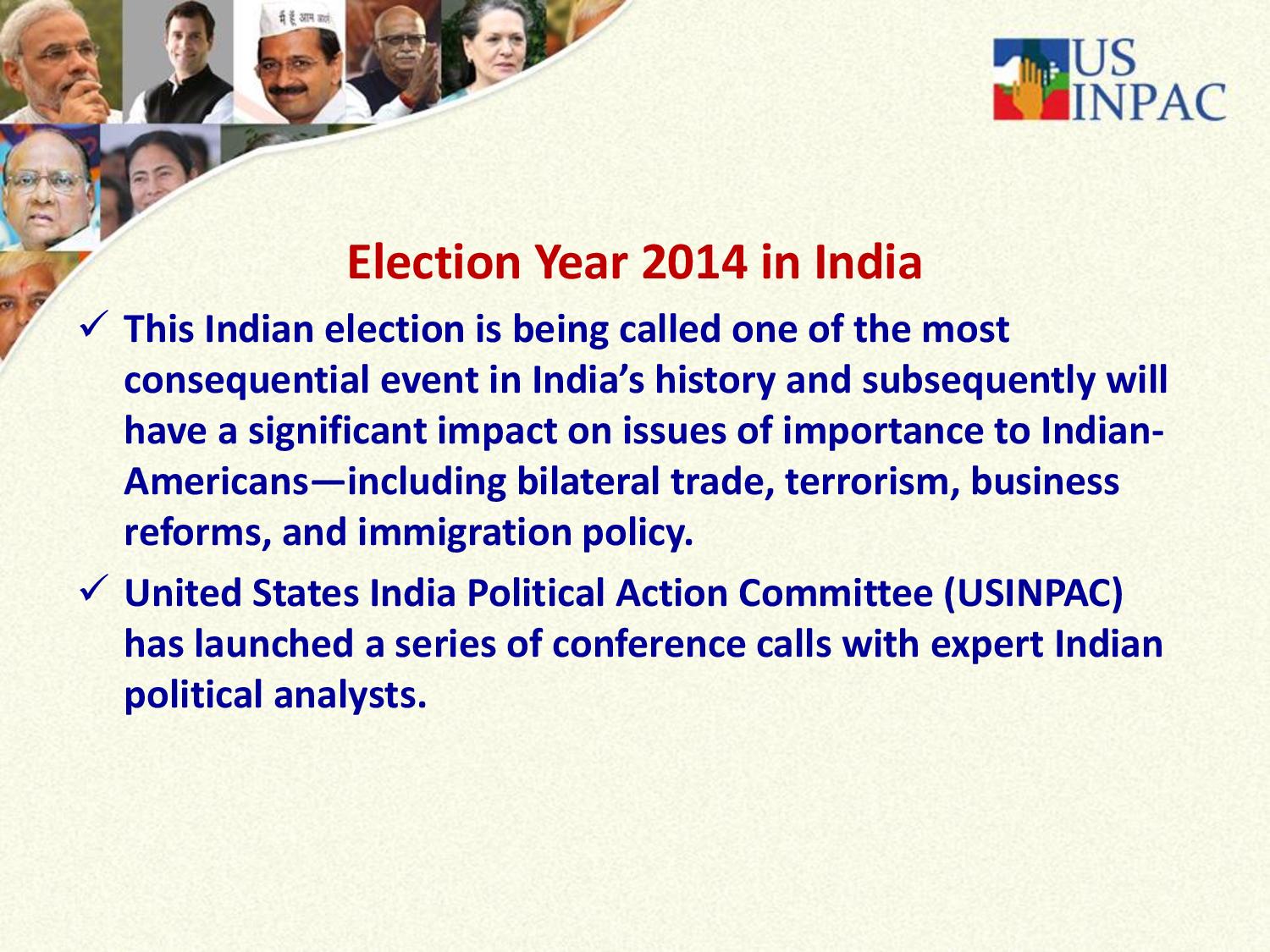 मैं हूँ आम आदमी

US INPAC

Election Year 2014 in India

✓ This Indian election is being called one of the most consequential event in India's history and subsequently will have a significant impact on issues of importance to Indian-Americans—including bilateral trade, terrorism, business reforms, and immigration policy.

✓ United States India Political Action Committee (USINPAC) has launched a series of conference calls with expert Indian political analysts.